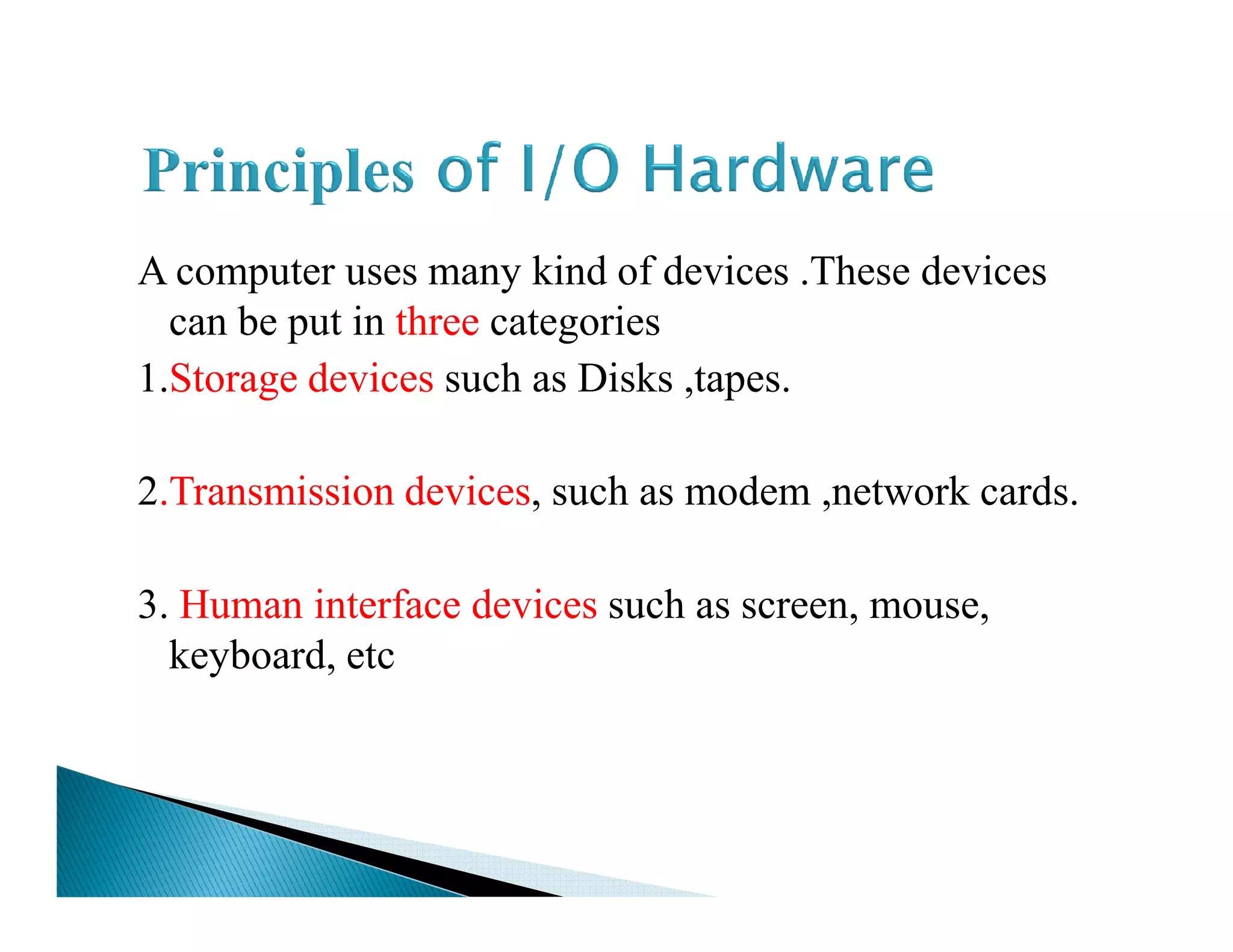 Principles of I/O Hardware

A computer uses many kind of devices .These devices can be put in three categories

1.Storage devices such as Disks ,tapes.

2.Transmission devices, such as modem ,network cards.

3. Human interface devices such as screen, mouse, keyboard, etc